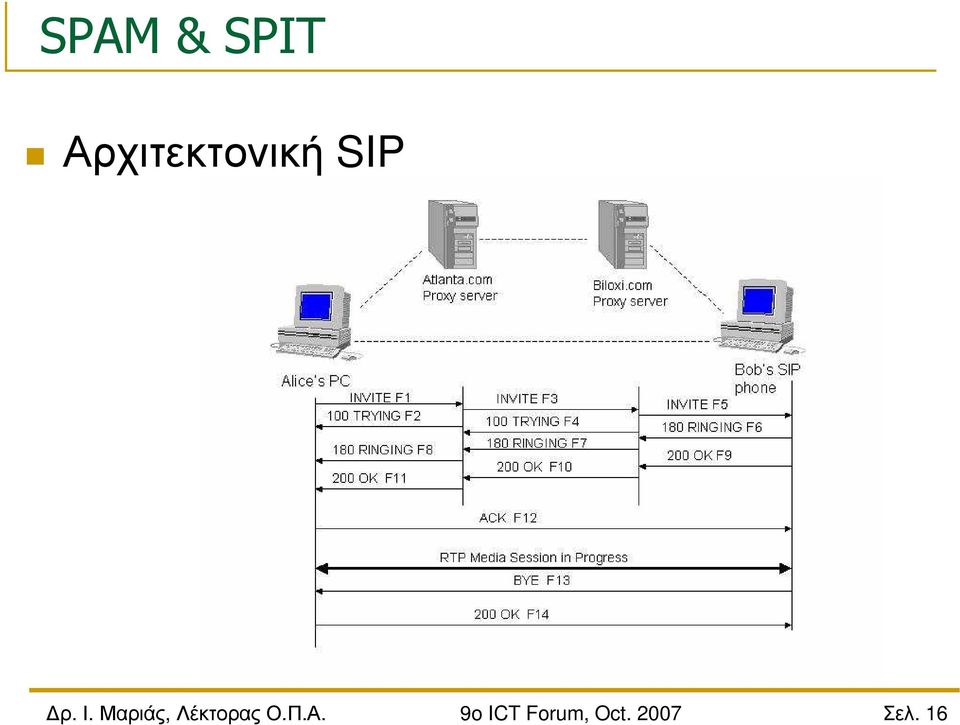 SPAM & SPIT

Αρχιτεκτονική SIP

Atlanta.com
Proxy server

Biloxi.com
Proxy server

Alice's PC

Bob's SIP
phone

INVITE F1
100 TRYING F2
180 RINGING F8
200 OK F11

INVITE F3
100 TRYING F4
180 RINGING F7
200 OK F10

INVITE F5
180 RINGING F6
200 OK F9

ACK F12

RTP Media Session in Progress

BYE F13

200 OK F14

Δρ. Ι. Μαριάς, Λέκτορας Ο.Π.Α.

9ο ICT Forum, Oct. 2007

Σελ. 16